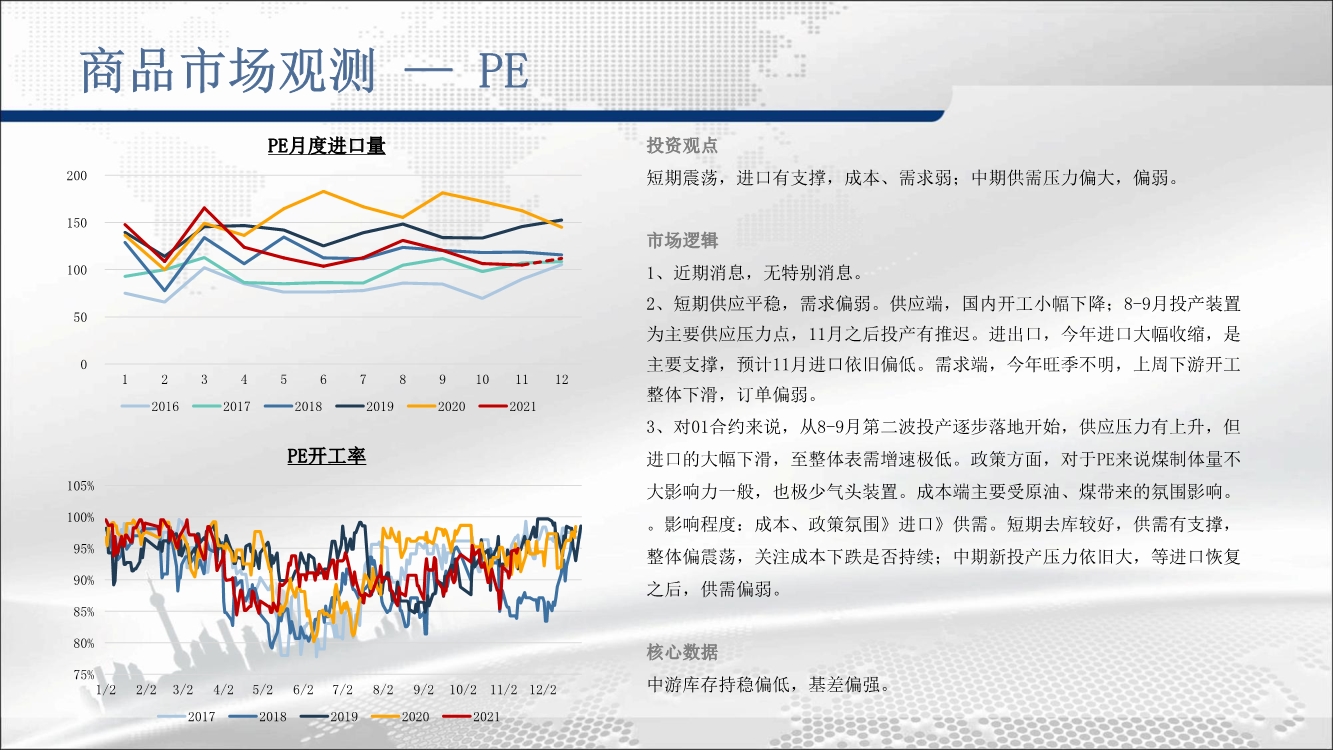 商品市场观测 — PE

PE月度进口量

200
150
100
50
0
1 2 3 4 5 6 7 8 9 10 11 12
2016 2017 2018 2019 2020 2021

PE开工率

105%
100%
95%
90%
85%
80%
75%
1/2 2/2 3/2 4/2 5/2 6/2 7/2 8/2 9/2 10/2 11/2 12/2
2017 2018 2019 2020 2021

投资观点

短期震荡，进口有支撑，成本、需求弱；中期供需压力偏大，偏弱。

市场逻辑

1、近期消息，无特别消息。

2、短期供应平稳，需求偏弱。供应端，国内开工小幅下降；8-9月投产装置为主要供应压力点，11月之后投产有推迟。进出口，今年进口大幅收缩，是主要支撑，预计11月进口依旧偏低。需求端，今年旺季不明，上周下游开工整体下滑，订单偏弱。

3、对01合约来说，从8-9月第二波投产逐步落地开始，供应压力有上升，但进口的大幅下滑，至整体表需增速极低。政策方面，对于PE来说煤制体量不大影响力一般，也极少气头装置。成本端主要受原油、煤带来的氛围影响。。影响程度：成本、政策氛围》进口》供需。短期去库较好，供需有支撑，整体偏震荡，关注成本下跌是否持续；中期新投产压力依旧大，等进口恢复之后，供需偏弱。

核心数据

中游库存持稳偏低，基差偏强。